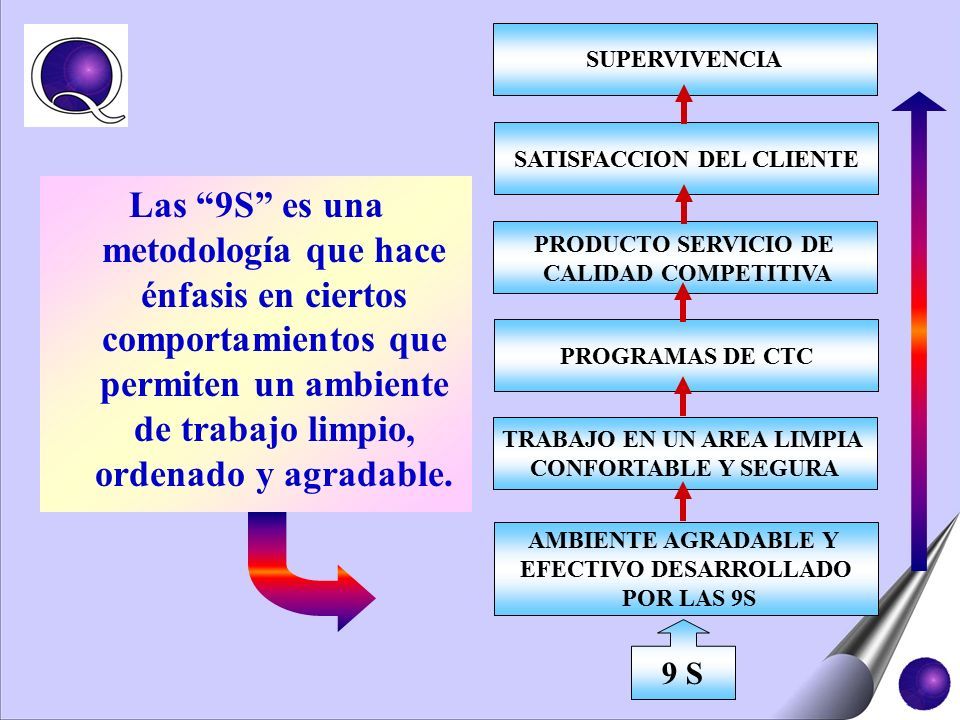 Q

Las “9S” es una metodología que hace énfasis en ciertos comportamientos que permiten un ambiente de trabajo limpio, ordenado y agradable.

SUPERVIVENCIA

SATISFACCION DEL CLIENTE

PRODUCTO SERVICIO DE CALIDAD COMPETITIVA

PROGRAMAS DE CTC

TRABAJO EN UN AREA LIMPIA CONFORTABLE Y SEGURA

AMBIENTE AGRADABLE Y EFECTIVO DESARROLLADO POR LAS 9S

9 S